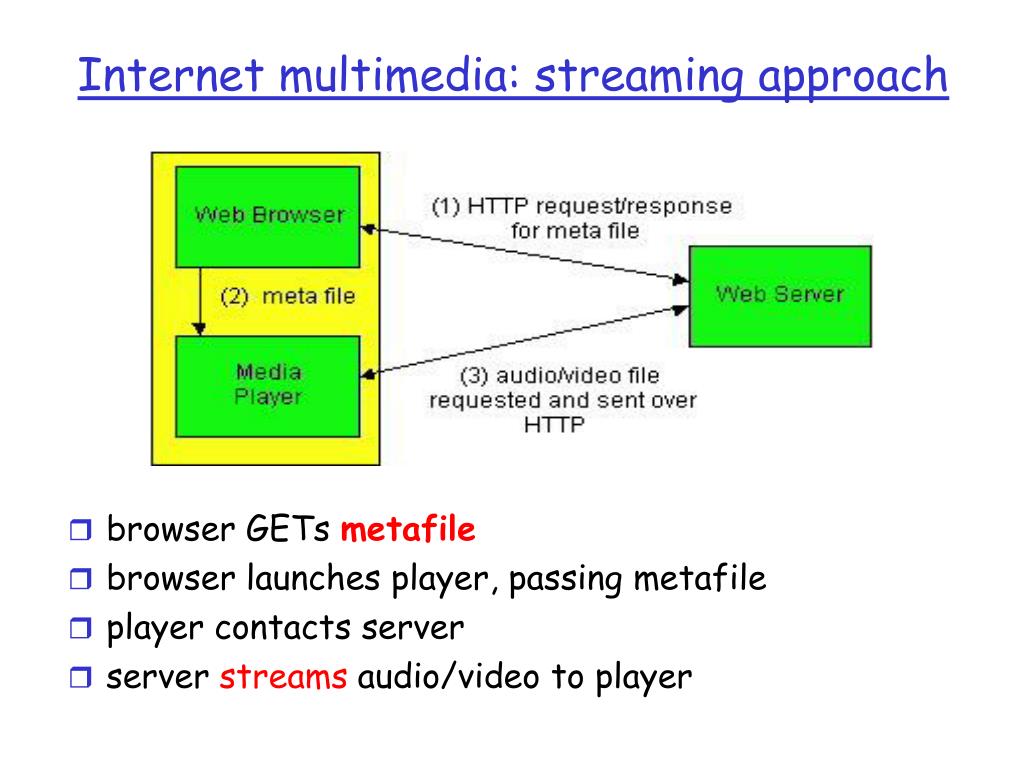 Internet multimedia: streaming approach

Web Browser

(1) HTTP request/response for meta file

(2) meta file

Web Server

Media Player

(3) audio/video file requested and sent over HTTP

❒ browser GETs metafile
❒ browser launches player, passing metafile
❒ player contacts server
❒ server streams audio/video to player